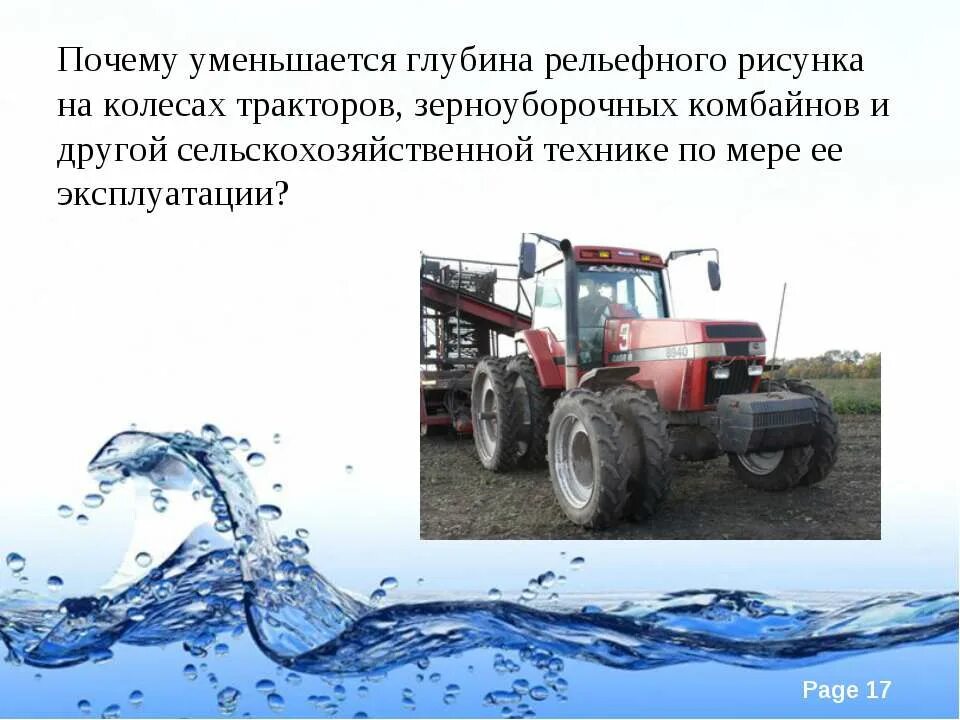 Почему уменьшается глубина рельефного рисунка на колесах тракторов, зерноуборочных комбайнов и другой сельскохозяйственной технике по мере ее эксплуатации?

Page 17